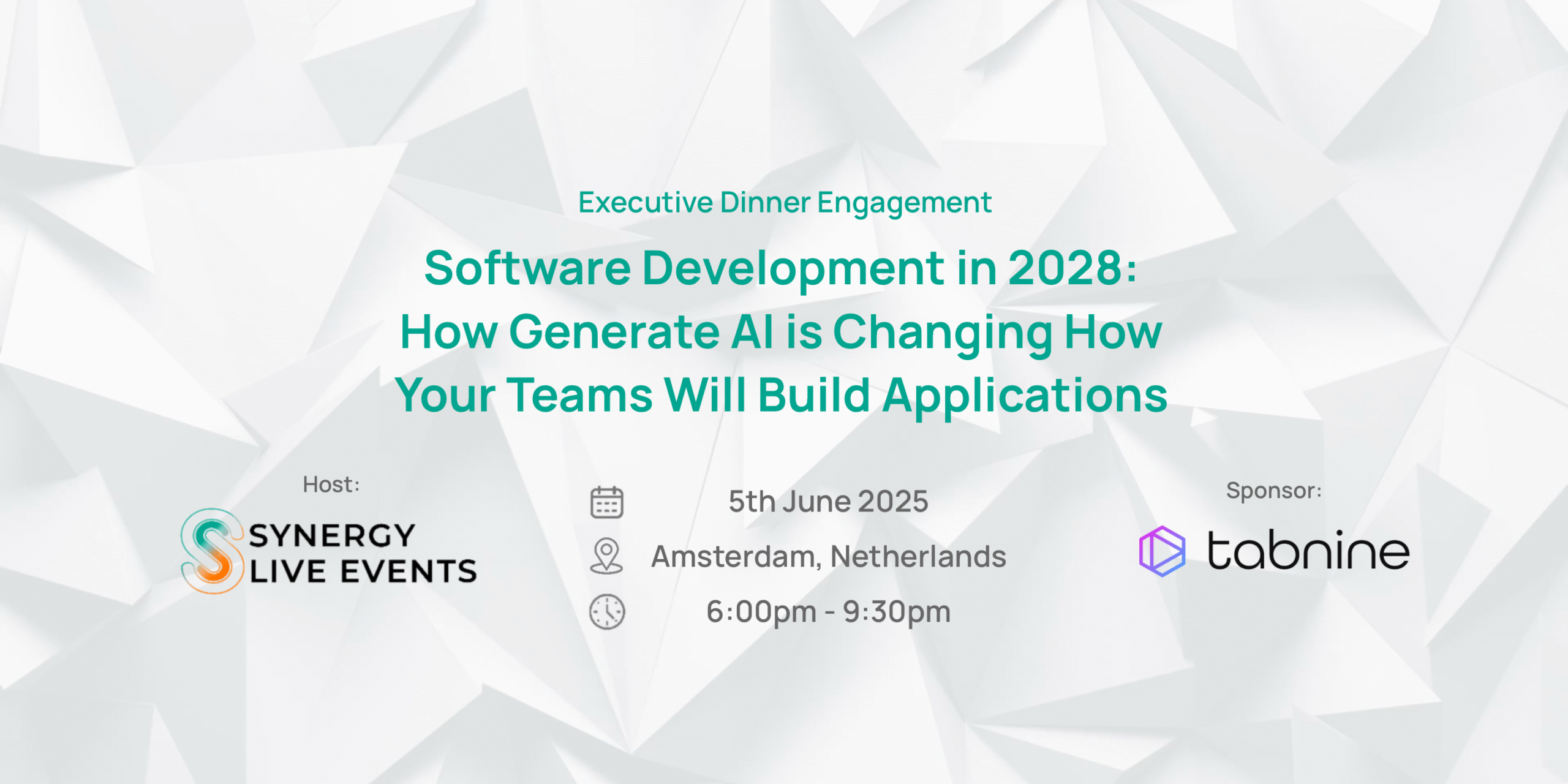 Executive Dinner Engagement

Software Development in 2028: How Generate AI is Changing How Your Teams Will Build Applications

Host:
SYNERGY LIVE EVENTS

5th June 2025
Amsterdam, Netherlands
6:00pm - 9:30pm

Sponsor:
tabnine